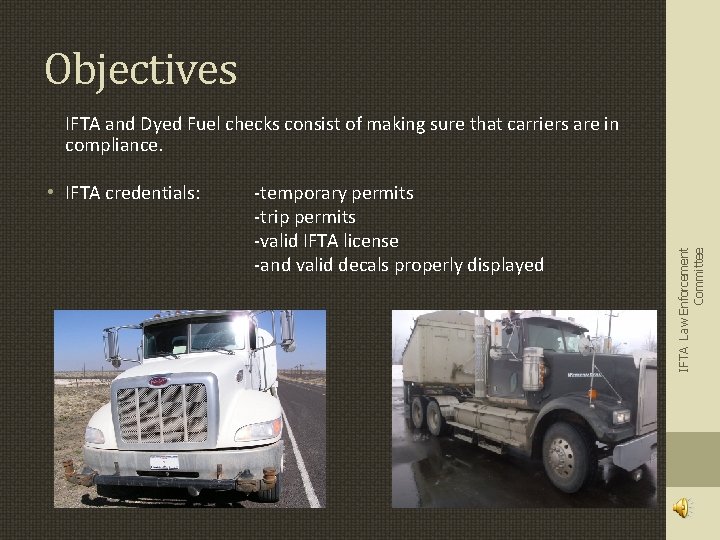 Objectives

IFTA and Dyed Fuel checks consist of making sure that carriers are in compliance.

• IFTA credentials: -temporary permits
-trip permits
-valid IFTA license
-and valid decals properly displayed

IFTA Law Enforcement Committee